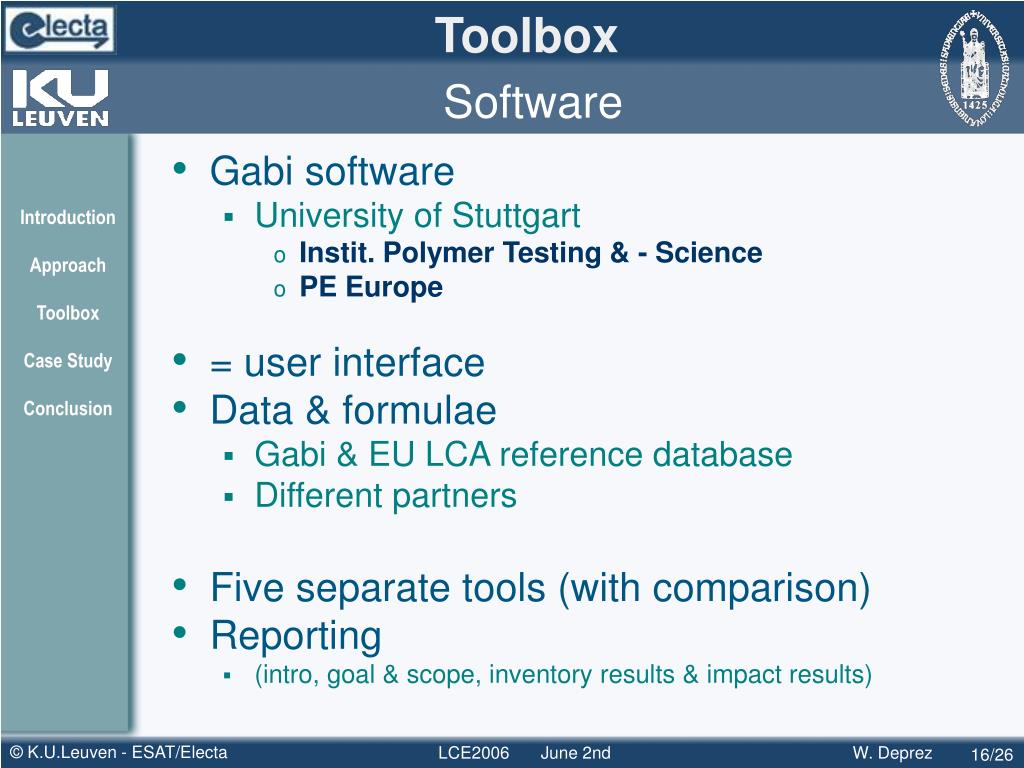 electa

KU LEUVEN

Toolbox

Software

1425

Introduction

Approach

Toolbox

Case Study

Conclusion

• Gabi software
▪ University of Stuttgart
o Instit. Polymer Testing & - Science
o PE Europe

• = user interface
• Data & formulae
▪ Gabi & EU LCA reference database
▪ Different partners

• Five separate tools (with comparison)
• Reporting
▪ (intro, goal & scope, inventory results & impact results)

© K.U.Leuven - ESAT/Electa

LCE2006 June 2nd

W. Deprez

16/26